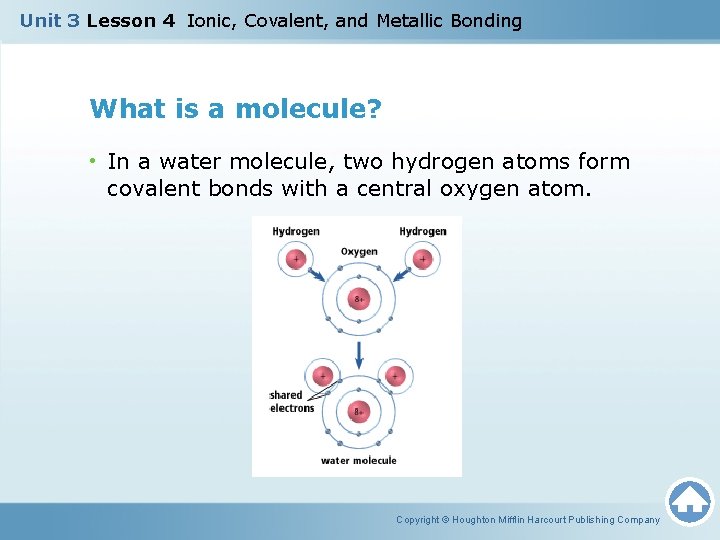 Unit 3 Lesson 4 Ionic, Covalent, and Metallic Bonding

What is a molecule?

• In a water molecule, two hydrogen atoms form covalent bonds with a central oxygen atom.

Hydrogen
Hydrogen
Oxygen
+
+
8+
+
+
shared electrons
8+
water molecule

Copyright © Houghton Mifflin Harcourt Publishing Company